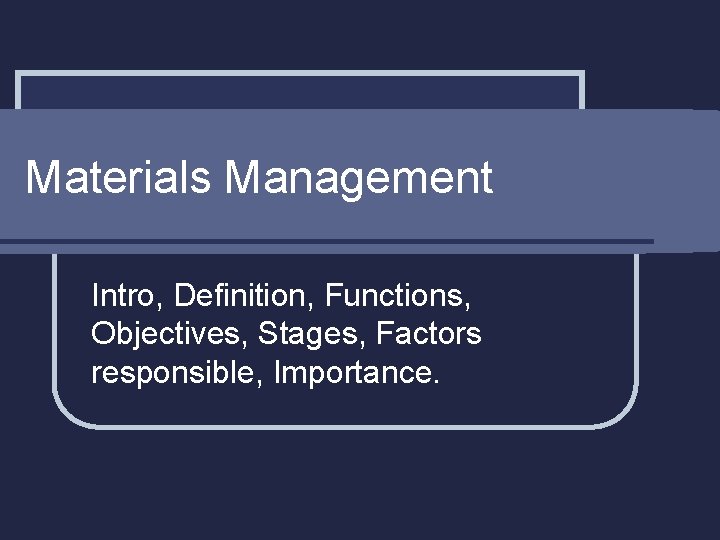 Materials Management

Intro, Definition, Functions, Objectives, Stages, Factors responsible, Importance.